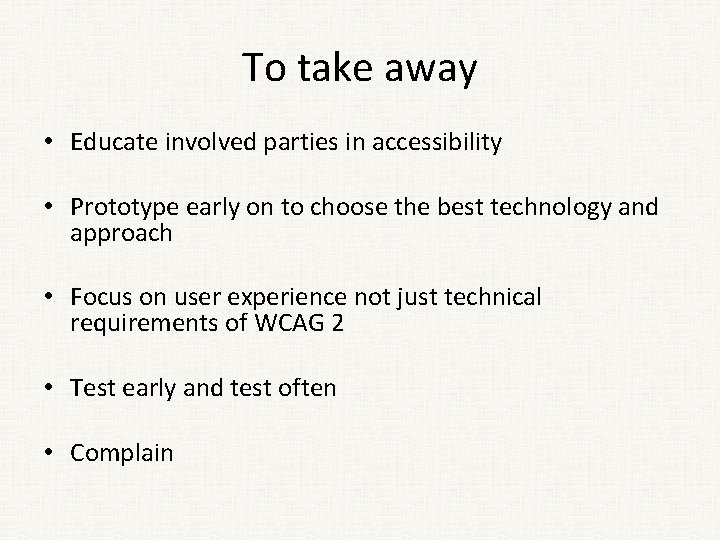 To take away

• Educate involved parties in accessibility

• Prototype early on to choose the best technology and approach

• Focus on user experience not just technical requirements of WCAG 2

• Test early and test often

• Complain